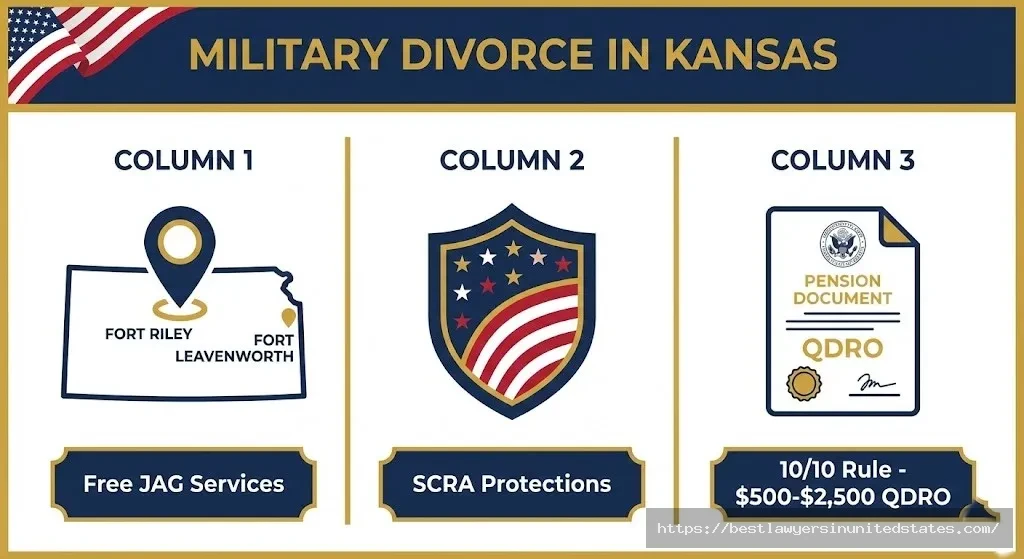 MILITARY DIVORCE IN KANSAS

COLUMN 1

FORT RILEY

FORT LEAVENWORTH

Free JAG Services

COLUMN 2

SCRA Protections

COLUMN 3

PENSION DOCUMENT

QDRO

10/10 Rule - $500-$2,500 QDRO

https://bestlawyersinunitedstates.com/